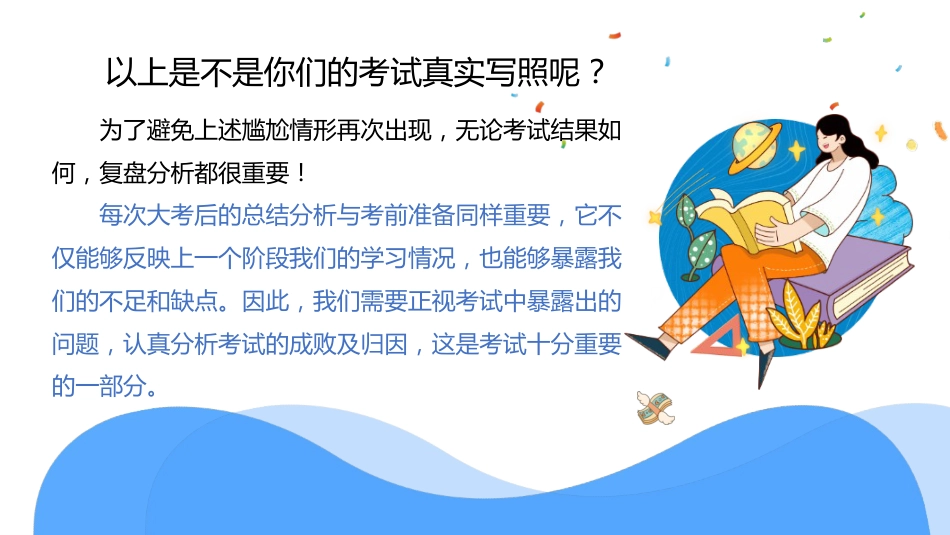 以上是不是你们的考试真实写照呢？

为了避免上述尴尬情形再次出现，无论考试结果如何，复盘分析都很重要！

每次大考后的总结分析与考前准备同样重要，它不仅能够反映上一个阶段我们的学习情况，也能够暴露我们的不足和缺点。因此，我们需要正视考试中暴露出的问题，认真分析考试的成败及归因，这是考试十分重要的一部分。